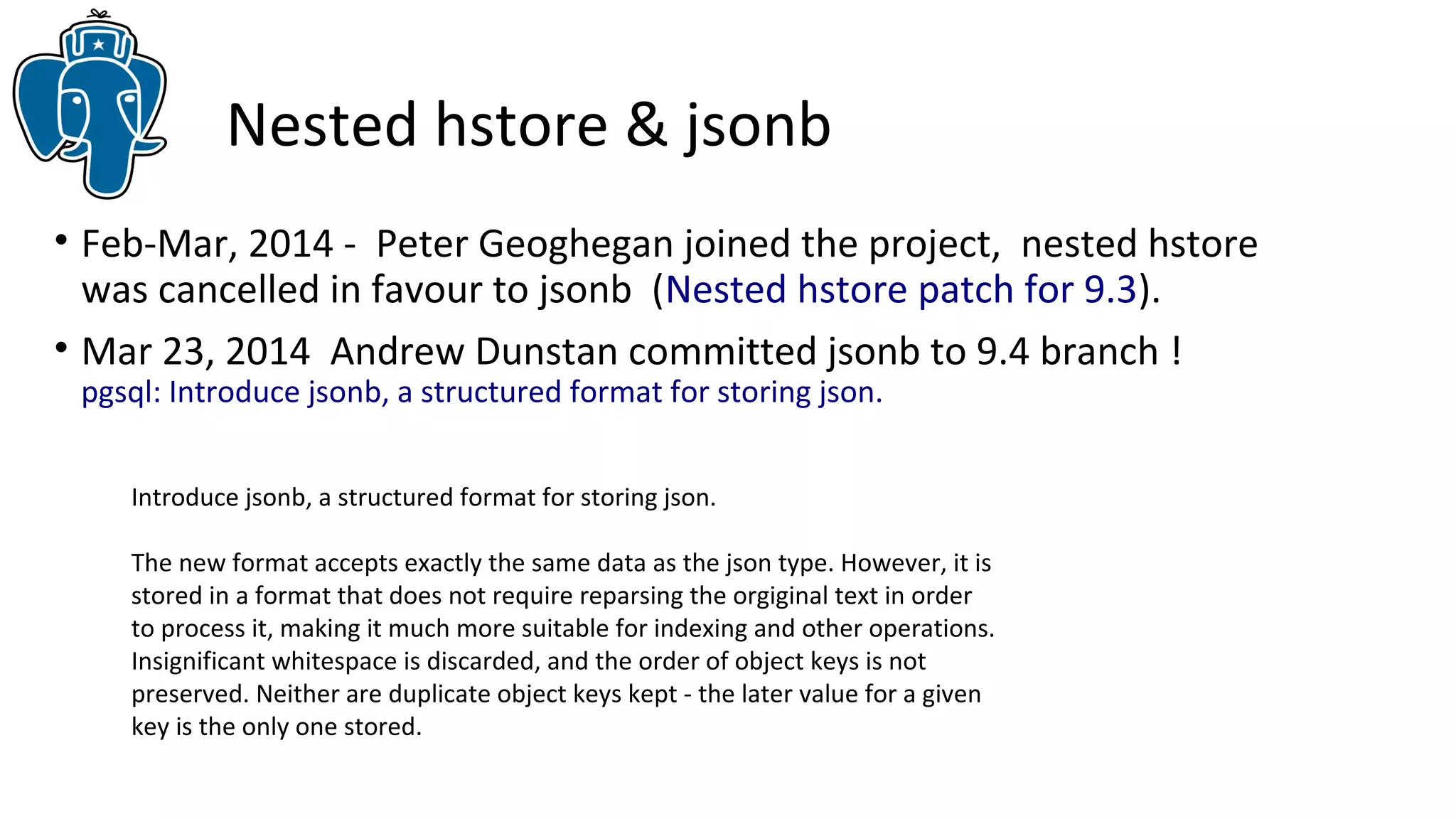 Nested hstore & jsonb

• Feb-Mar, 2014 - Peter Geoghegan joined the project, nested hstore was cancelled in favour to jsonb (Nested hstore patch for 9.3).

• Mar 23, 2014 Andrew Dunstan committed jsonb to 9.4 branch ! pgsql: Introduce jsonb, a structured format for storing json.

Introduce jsonb, a structured format for storing json.

The new format accepts exactly the same data as the json type. However, it is stored in a format that does not require reparsing the orgiginal text in order to process it, making it much more suitable for indexing and other operations. Insignificant whitespace is discarded, and the order of object keys is not preserved. Neither are duplicate object keys kept - the later value for a given key is the only one stored.